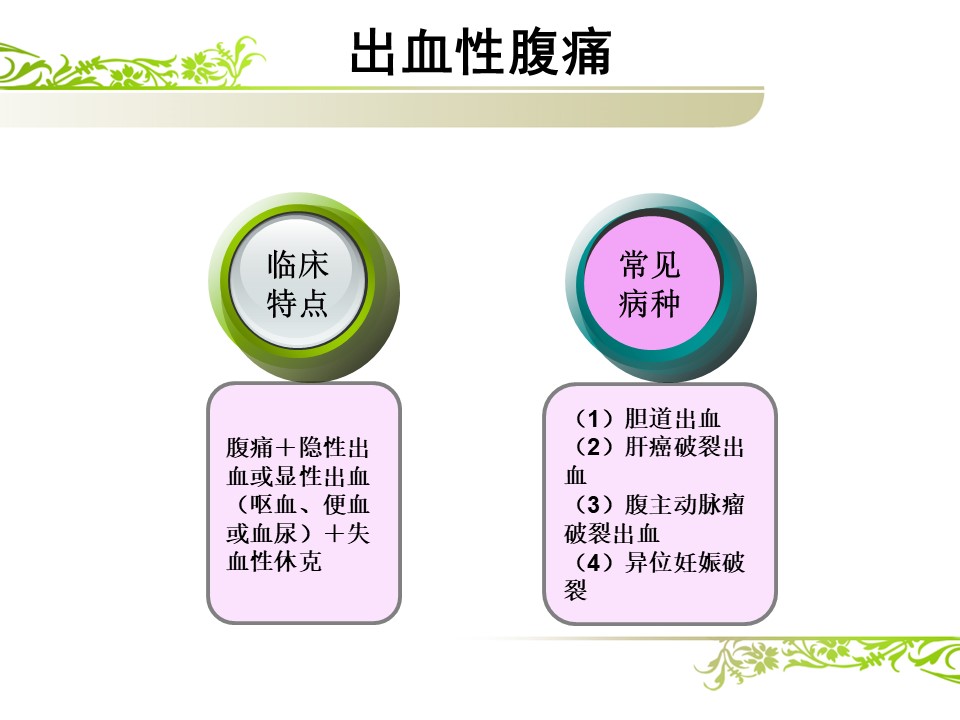 出血性腹痛

临床特点

腹痛＋隐性出血或显性出血（呕血、便血或血尿）＋失血性休克

常见病种

（1）胆道出血
（2）肝癌破裂出血
（3）腹主动脉瘤破裂出血
（4）异位妊娠破裂